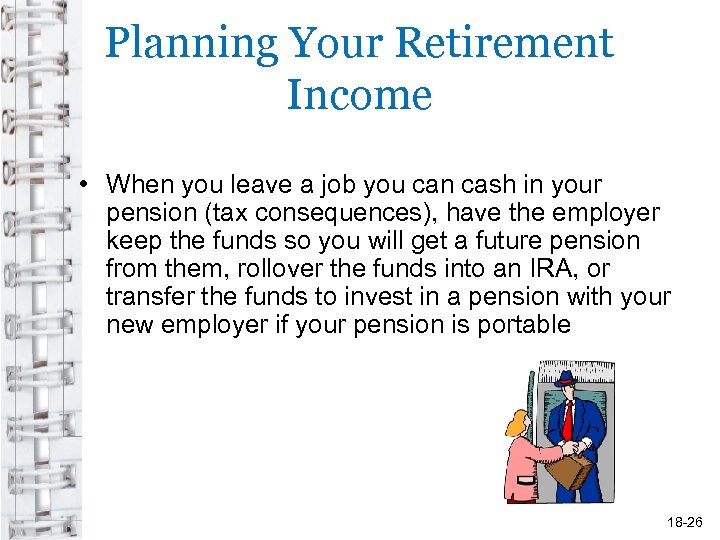 Planning Your Retirement Income

• When you leave a job you can cash in your pension (tax consequences), have the employer keep the funds so you will get a future pension from them, rollover the funds into an IRA, or transfer the funds to invest in a pension with your new employer if your pension is portable

18-26